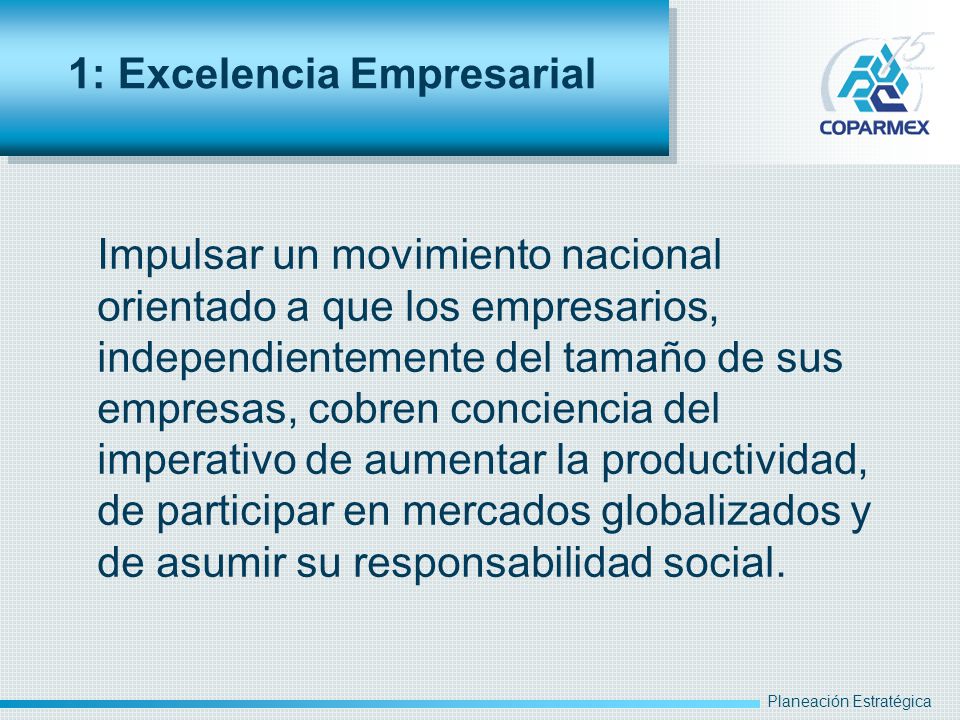 1: Excelencia Empresarial

75

COPARMEX

Impulsar un movimiento nacional orientado a que los empresarios, independientemente del tamaño de sus empresas, cobren conciencia del imperativo de aumentar la productividad, de participar en mercados globalizados y de asumir su responsabilidad social.

Planeación Estratégica